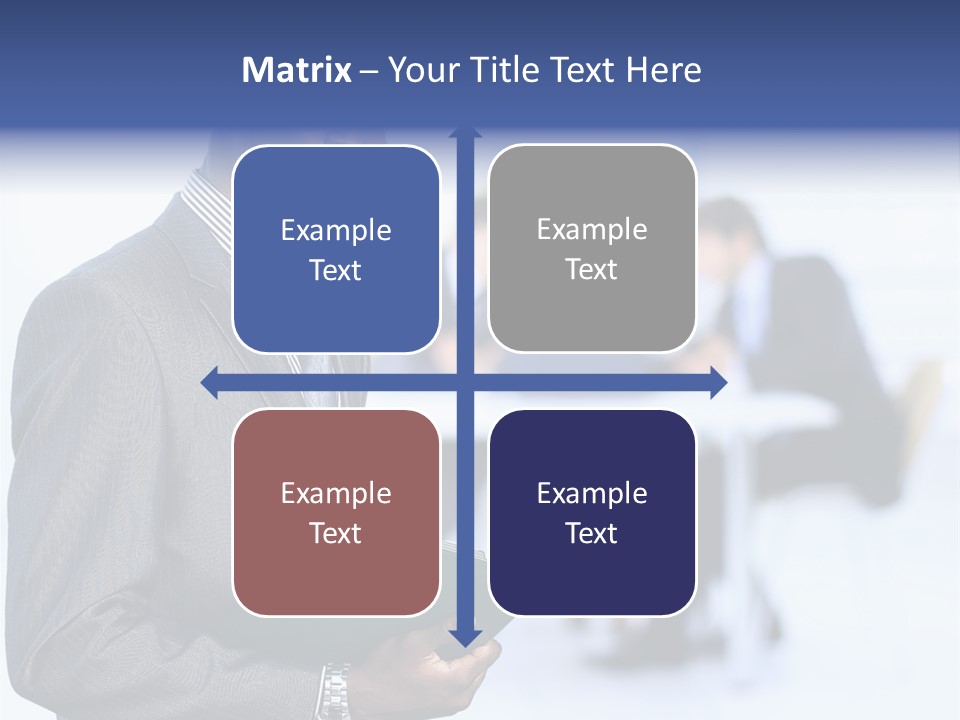 Matrix – Your Title Text Here

Example Text

Example Text

Example Text

Example Text